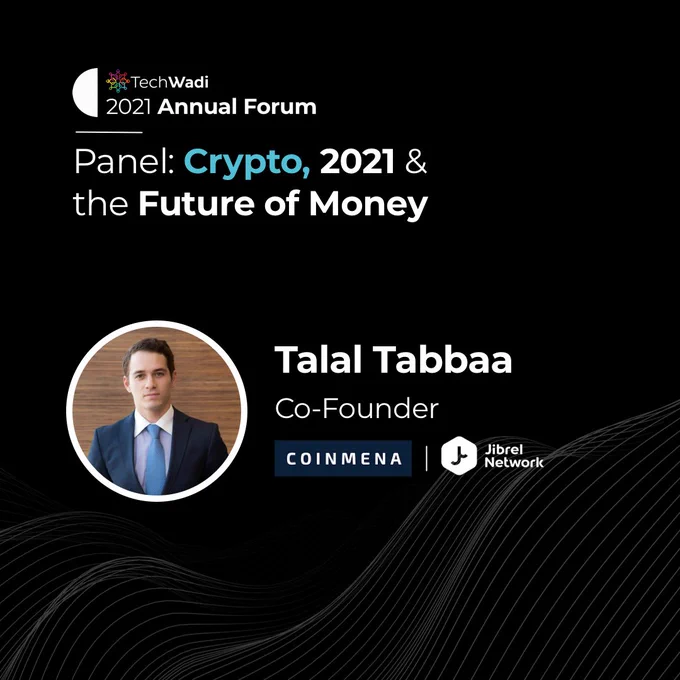 TechWadi
2021 Annual Forum

Panel: Crypto, 2021 & the Future of Money

Talal Tabbaa
Co-Founder

COINMENA | Jibrel Network